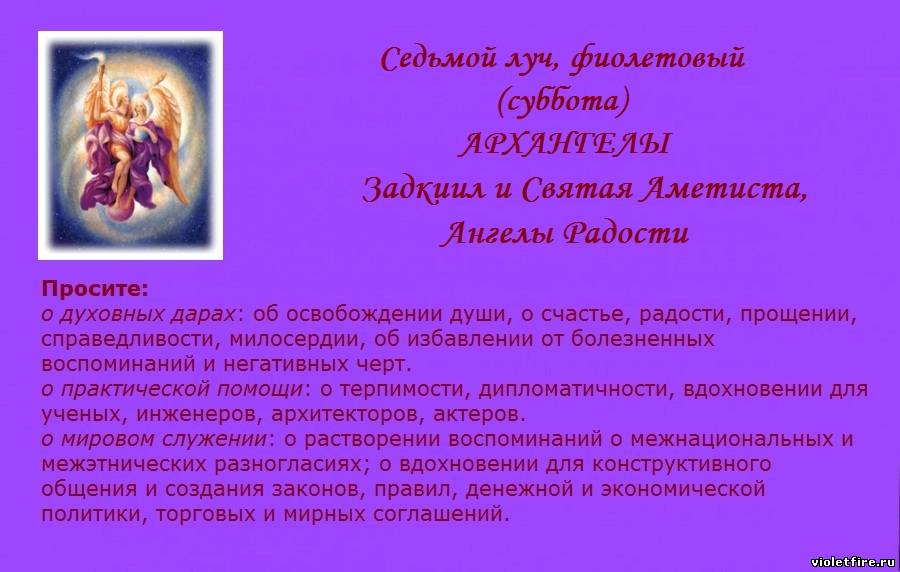 Седьмой луч, фиолетовый
(суббота)
АРХАНГЕЛЫ
Задкиил и Святая Аметиста,
Ангелы Радости

Просите:
о духовных дарах: об освобождении души, о счастье, радости, прощении, справедливости, милосердии, об избавлении от болезненных воспоминаний и негативных черт.
о практической помощи: о терпимости, дипломатичности, вдохновении для ученых, инженеров, архитекторов, актеров.
о мировом служении: о растворении воспоминаний о межнациональных и межэтнических разногласиях; о вдохновении для конструктивного общения и создания законов, правил, денежной и экономической политики, торговых и мирных соглашений.

violetfire.ru